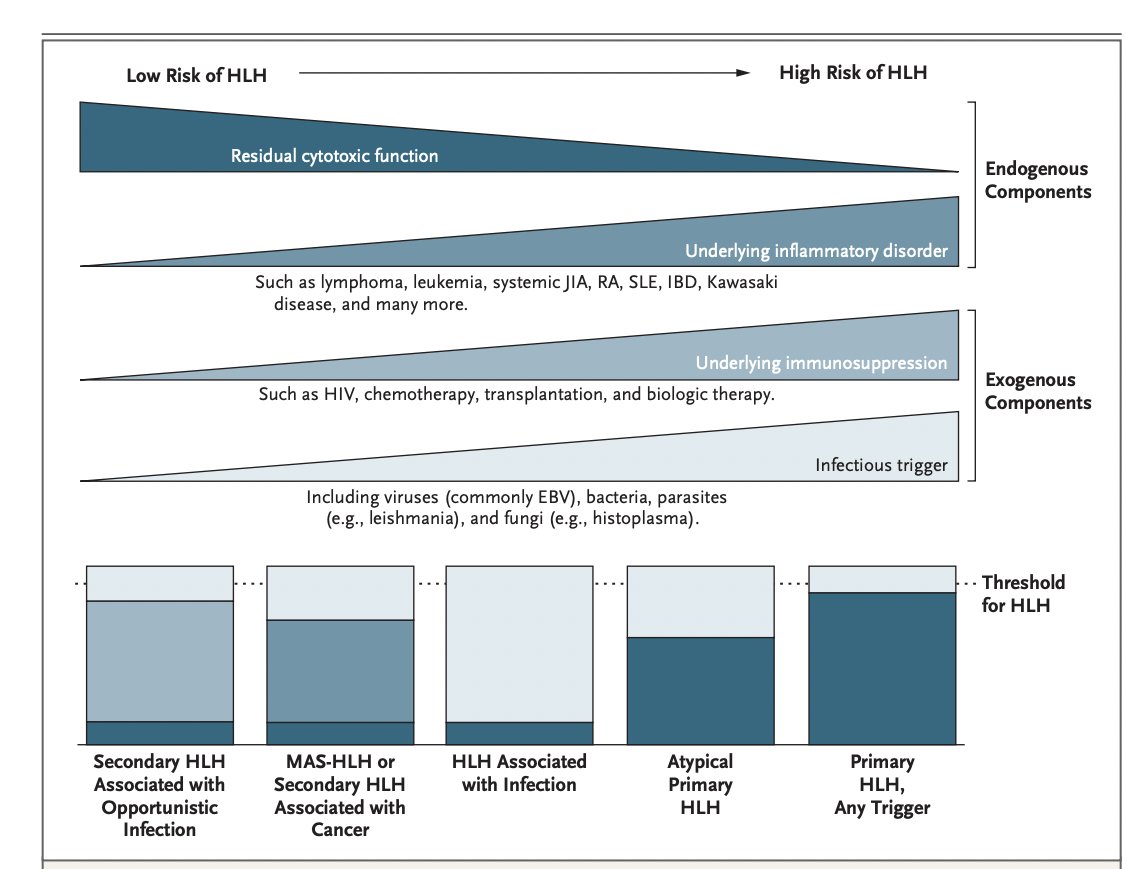 Low Risk of HLH

High Risk of HLH

Residual cytotoxic function

Endogenous Components

Underlying inflammatory disorder

Such as lymphoma, leukemia, systemic JIA, RA, SLE, IBD, Kawasaki disease, and many more.

Underlying immunosuppression

Such as HIV, chemotherapy, transplantation, and biologic therapy.

Exogenous Components

Infectious trigger

Including viruses (commonly EBV), bacteria, parasites (e.g., leishmania), and fungi (e.g., histoplasma).

Threshold for HLH

Secondary HLH Associated with Opportunistic Infection

MAS-HLH or Secondary HLH Associated with Cancer

HLH Associated with Infection

Atypical Primary HLH

Primary HLH, Any Trigger